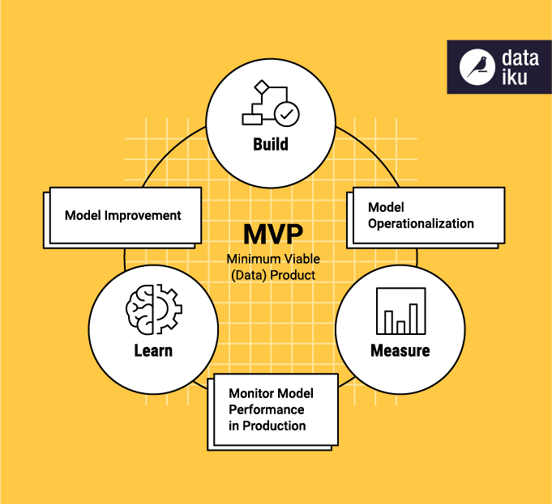 data iku

Build

Model Improvement

Model Operationalization

MVP
Minimum Viable (Data) Product

Learn

Measure

Monitor Model Performance in Production